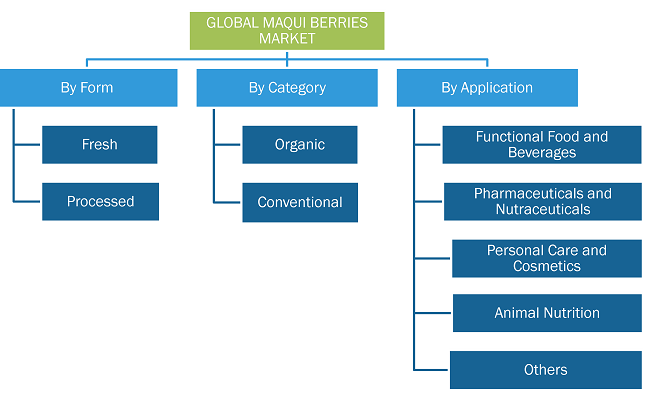 GLOBAL MAQUI BERRIES MARKET

By Form

Fresh

Processed

By Category

Organic

Conventional

By Application

Functional Food and Beverages

Pharmaceuticals and Nutraceuticals

Personal Care and Cosmetics

Animal Nutrition

Others